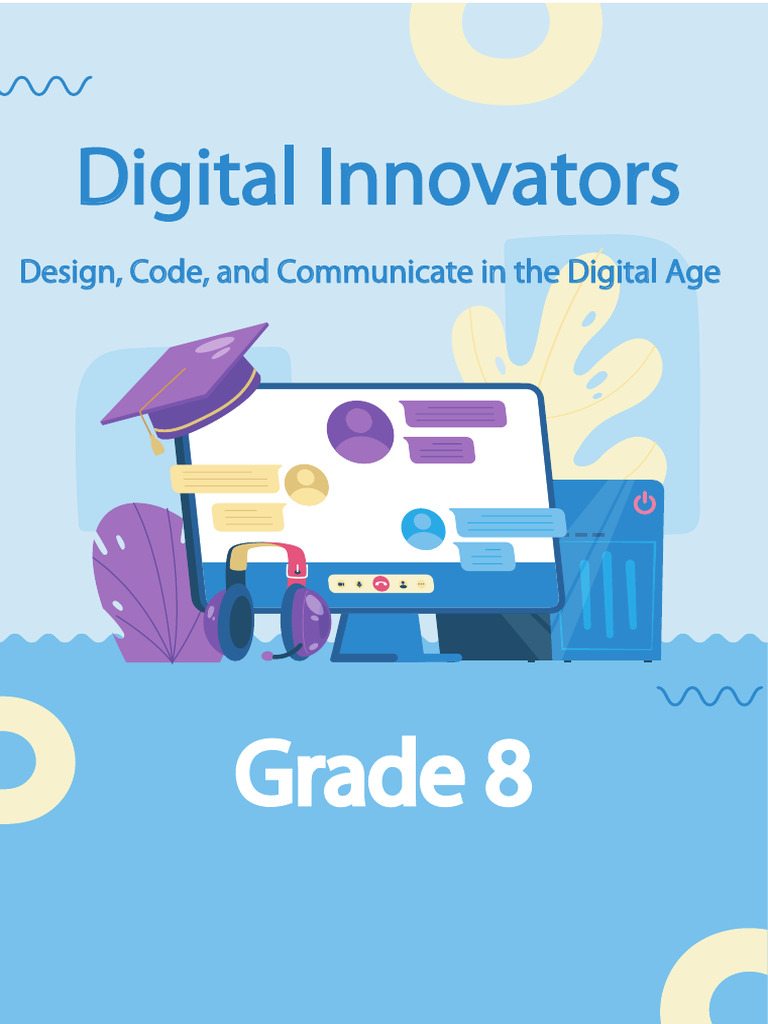 Digital Innovators

Design, Code, and Communicate in the Digital Age

Grade 8